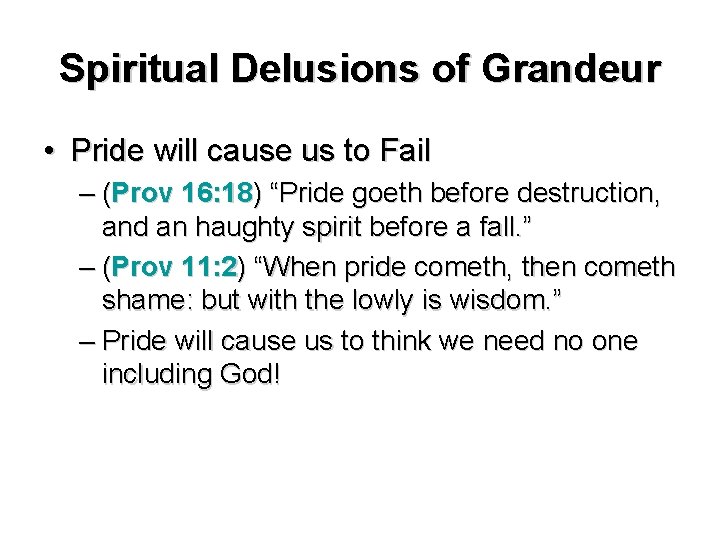 Spiritual Delusions of Grandeur

• Pride will cause us to Fail

– (Prov 16:18) “Pride goeth before destruction, and an haughty spirit before a fall.”

– (Prov 11:2) “When pride cometh, then cometh shame: but with the lowly is wisdom.”

– Pride will cause us to think we need no one including God!